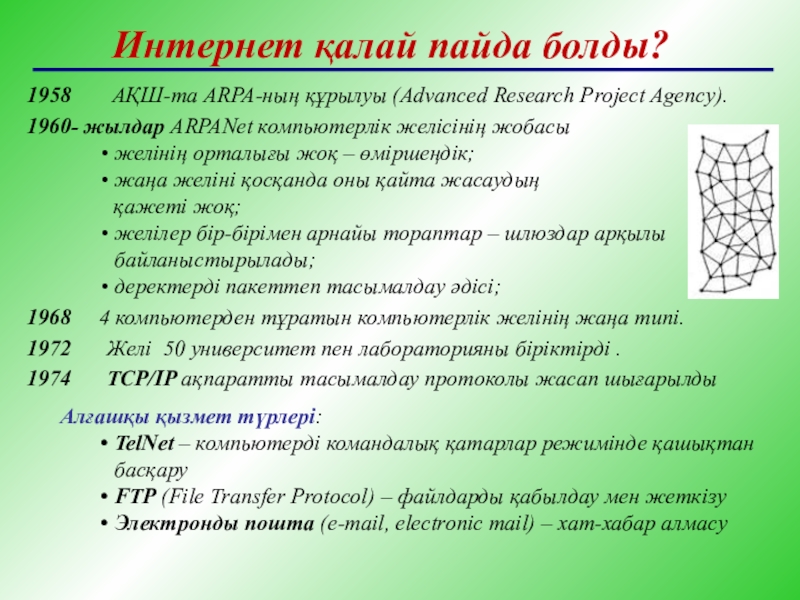 Интернет қалай пайда болды?

1958 АҚШ-та ARPA-ның құрылуы (Advanced Research Project Agency).

1960- жылдар ARPANet компьютерлік желісінің жобасы
• желінің орталығы жоқ – өміршеңдік;
• жаңа желіні қосқанда оны қайта жасаудың қажеті жоқ;
• желілер бір-бірімен арнайы тораптар – шлюздар арқылы байланыстырылады;
• деректерді пакеттеп тасымалдау әдісі;

1968 4 компьютерден тұратын компьютерлік желінің жаңа типі.

1972 Желі 50 университет пен лабораторияны біріктірді .

1974 TCP/IP ақпаратты тасымалдау протоколы жасап шығарылды

Алғашқы қызмет түрлері:
• TelNet – компьютерді командалық қатарлар режимінде қашықтан басқару
• FTP (File Transfer Protocol) – файлдарды қабылдау мен жеткізу
• Электронды пошта (e-mail, electronic mail) – хат-хабар алмасу